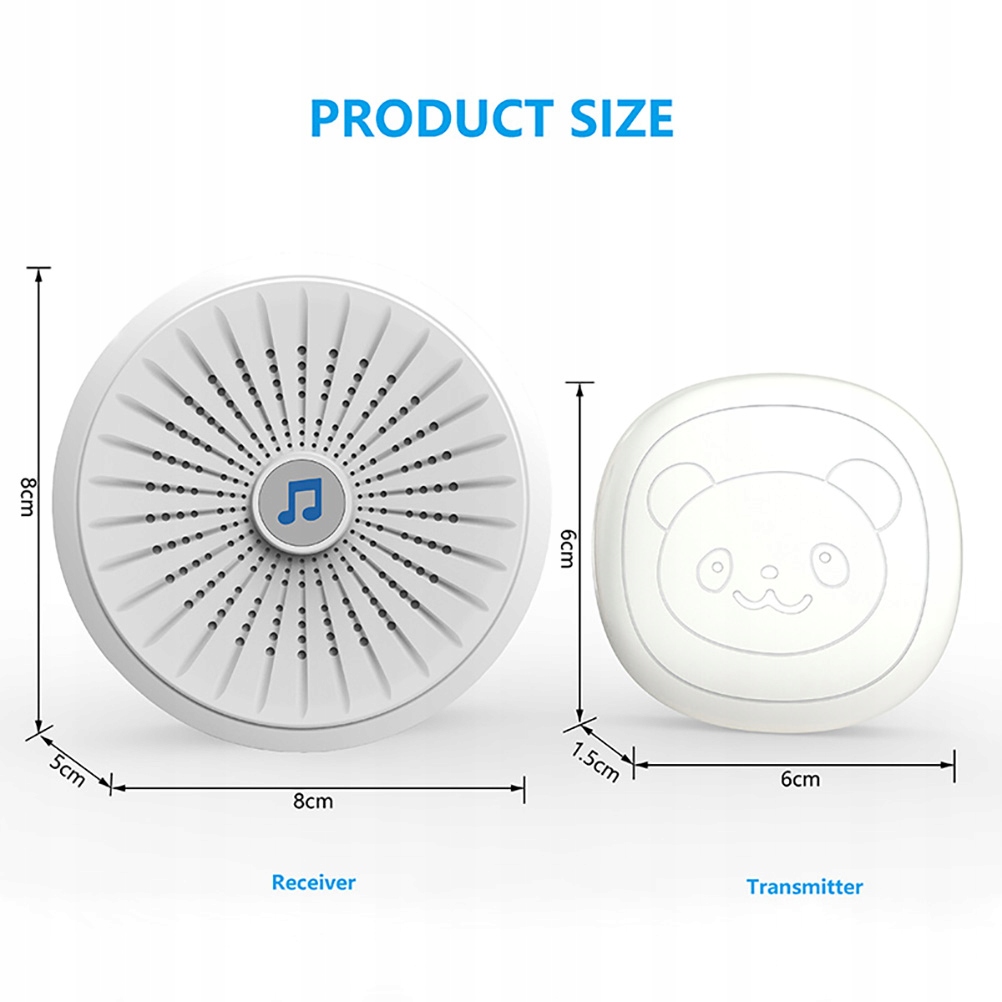 PRODUCT SIZE

8cm

5cm

8cm

6cm

1.5cm

6cm

Receiver

Transmitter